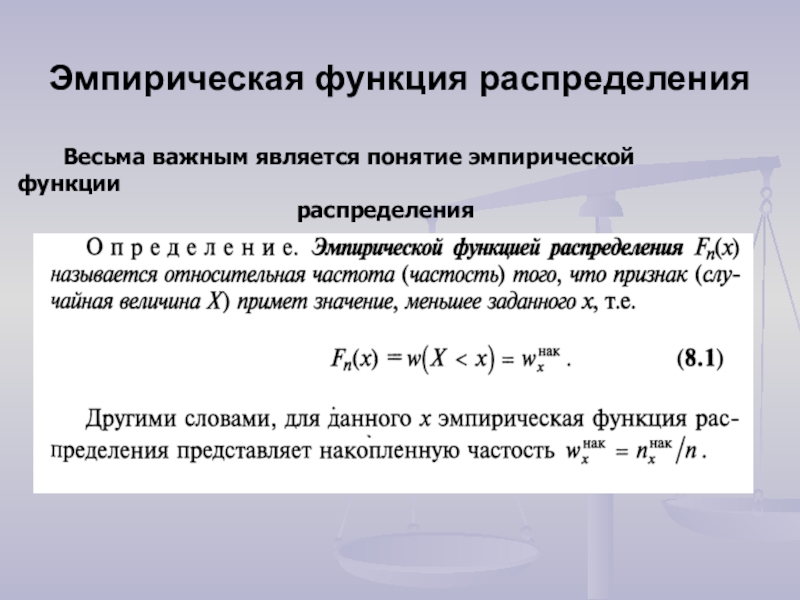 Эмпирическая функция распределения

Весьма важным является понятие эмпирической функции распределения

О п р е д е л е н и е. Эмпирической функцией распределения $F_n(x)$ называется относительная частота (частость) того, что признак (случайная величина $X$) примет значение, меньшее заданного $x$, т.е.

$F_n(x) = w(X < x) = w_x^{\text{нак}}$. (8.1)

Другими словами, для данного $x$ эмпирическая функция распределения представляет накопленную частость $w_x^{\text{нак}} = n_x^{\text{нак}}/n$.